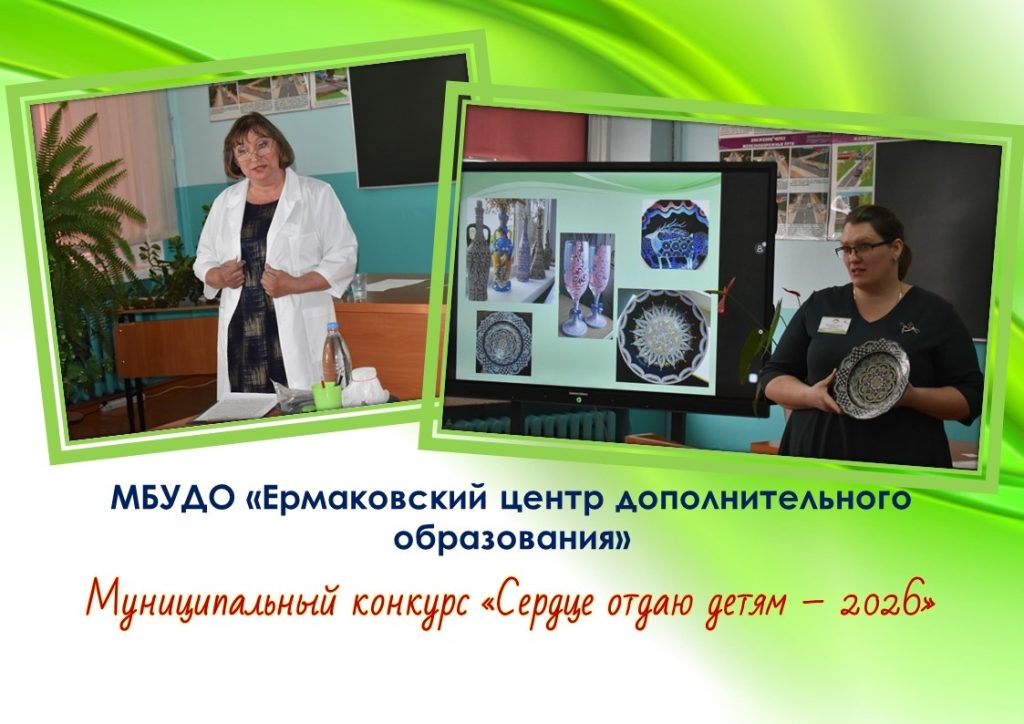 МБУДО «Ермаковский центр дополнительного образования»

Муниципальный конкурс «Сердце отдаю детям – 2026»